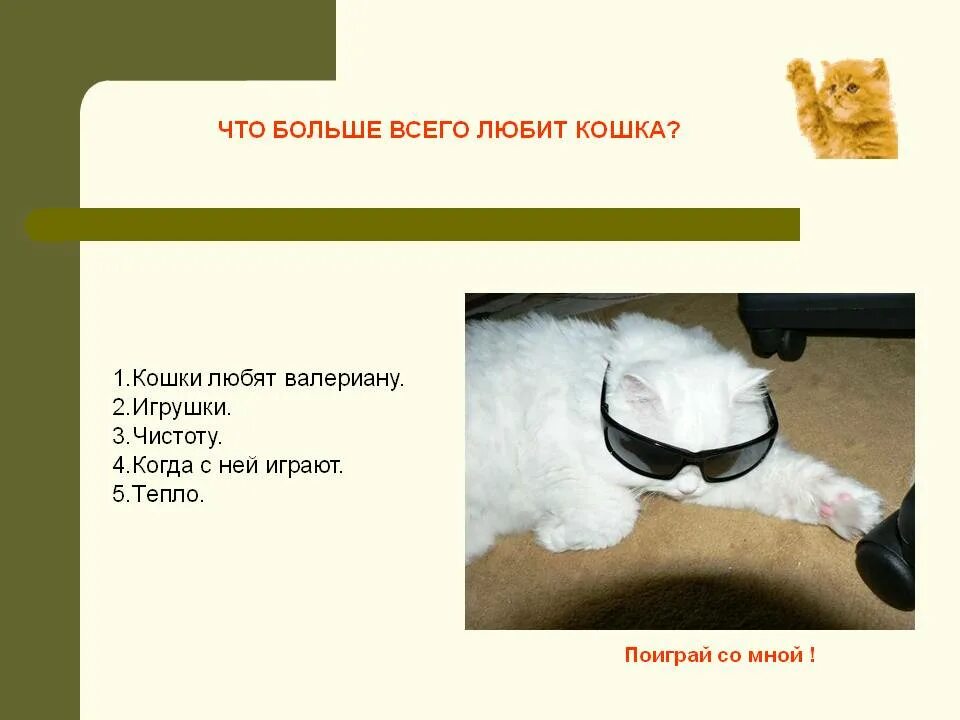 ЧТО БОЛЬШЕ ВСЕГО ЛЮБИТ КОШКА?

1.Кошки любят валериану.
2.Игрушки.
3.Чистоту.
4.Когда с ней играют.
5.Тепло.

Поиграй со мной !